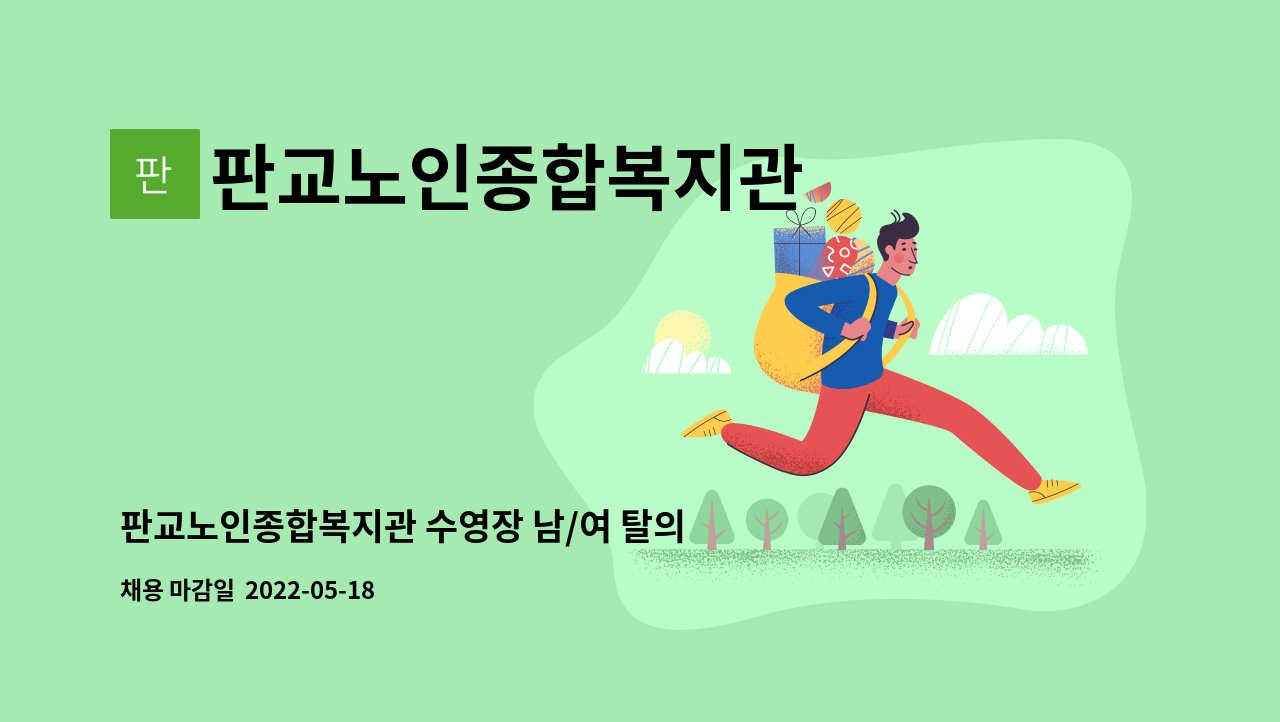 판

판교노인종합복지관

판교노인종합복지관 수영장 남/여 탈의

채용 마감일 2022-05-18